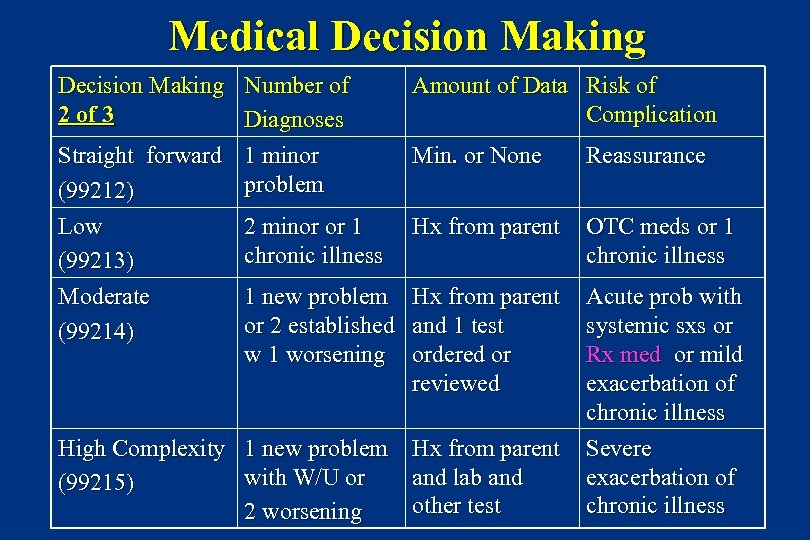 Medical Decision Making

| Decision Making 2 of 3 | Number of Diagnoses | Amount of Data | Risk of Complication |
|---|---|---|---|
| Straight forward (99212) | 1 minor problem | Min. or None | Reassurance |
| Low (99213) | 2 minor or 1 chronic illness | Hx from parent | OTC meds or 1 chronic illness |
| Moderate (99214) | 1 new problem or 2 established w 1 worsening | Hx from parent and 1 test ordered or reviewed | Acute prob with systemic sxs or Rx med or mild exacerbation of chronic illness |
| High Complexity (99215) | 1 new problem with W/U or 2 worsening | Hx from parent and lab and other test | Severe exacerbation of chronic illness |